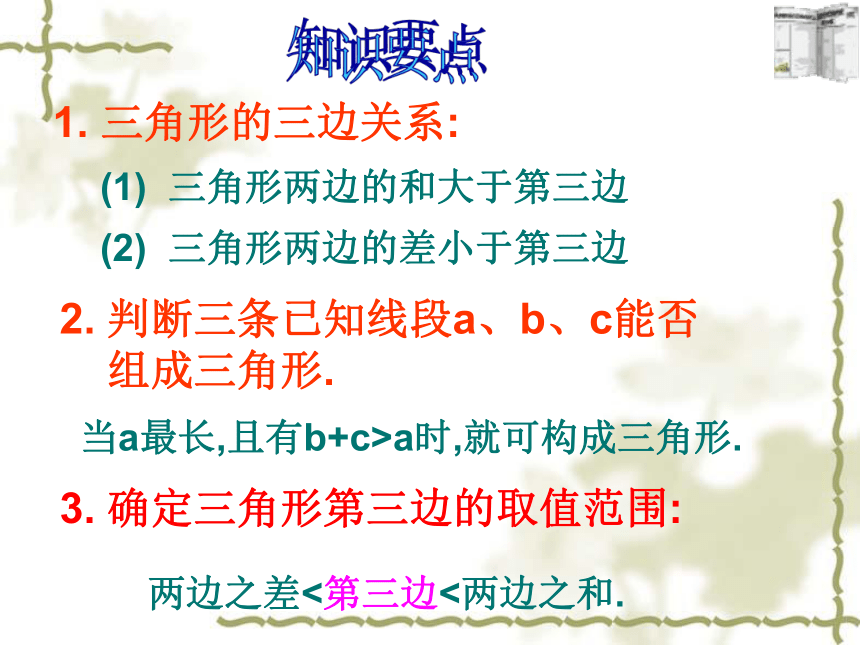 知识要点

1. 三角形的三边关系:

(1) 三角形两边的和大于第三边

(2) 三角形两边的差小于第三边

2. 判断三条已知线段a、b、c能否组成三角形.

当a最长,且有b+c>a时,就可构成三角形.

3. 确定三角形第三边的取值范围:

两边之差<第三边<两边之和.